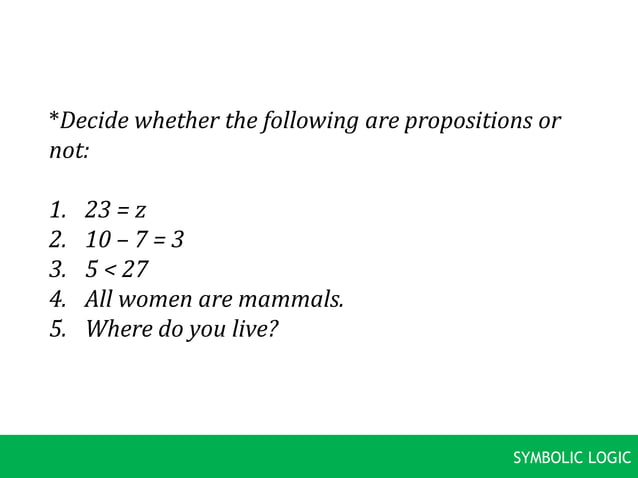 *Decide whether the following are propositions or not:

1. $23 = z$
2. $10 - 7 = 3$
3. $5 < 27$
4. All women are mammals.
5. Where do you live?

SYMBOLIC LOGIC